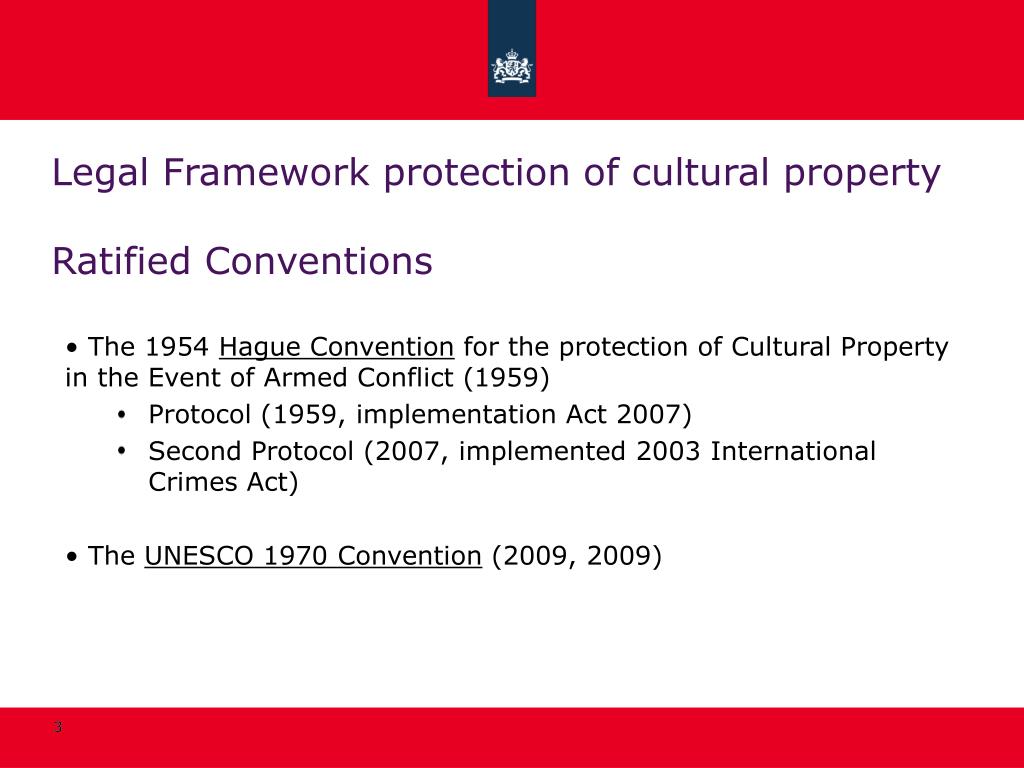 Legal Framework protection of cultural property

Ratified Conventions

• The 1954 Hague Convention for the protection of Cultural Property in the Event of Armed Conflict (1959)

• Protocol (1959, implementation Act 2007)
• Second Protocol (2007, implemented 2003 International Crimes Act)

• The UNESCO 1970 Convention (2009, 2009)

3